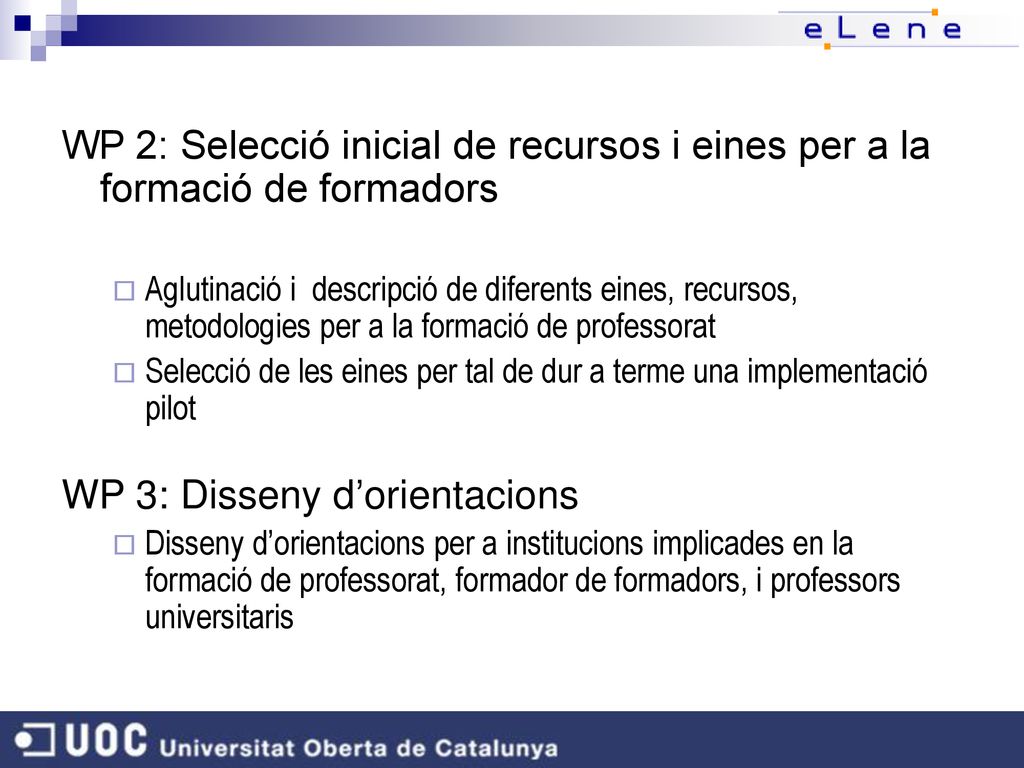 eLene

WP 2: Selecció inicial de recursos i eines per a la formació de formadors

Aglutinació i descripció de diferents eines, recursos, metodologies per a la formació de professorat

Selecció de les eines per tal de dur a terme una implementació pilot

WP 3: Disseny d’orientacions

Disseny d’orientacions per a institucions implicades en la formació de professorat, formador de formadors, i professors universitaris

UOC Universitat Oberta de Catalunya